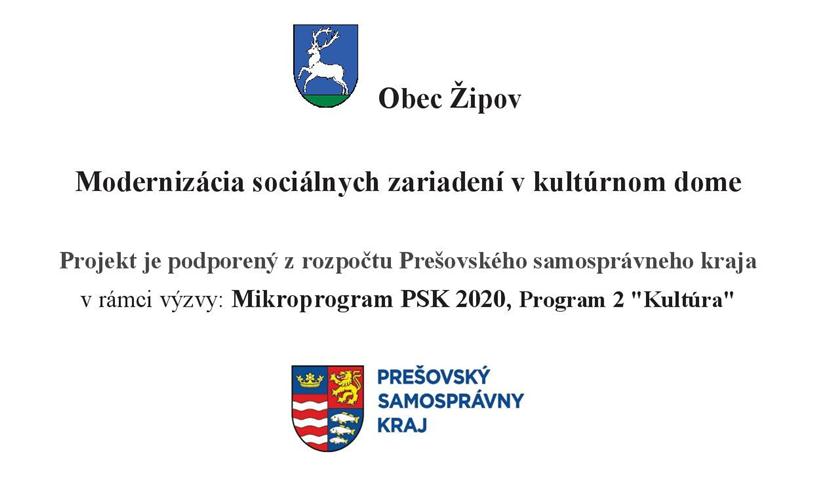 Obec Žipov

Modernizácia sociálnych zariadení v kultúrnom dome

Projekt je podporený z rozpočtu Prešovského samosprávneho kraja v rámci výzvy: Mikroprogram PSK 2020, Program 2 "Kultúra"

PREŠOVSKÝ SAMOSPRÁVNY KRAJ